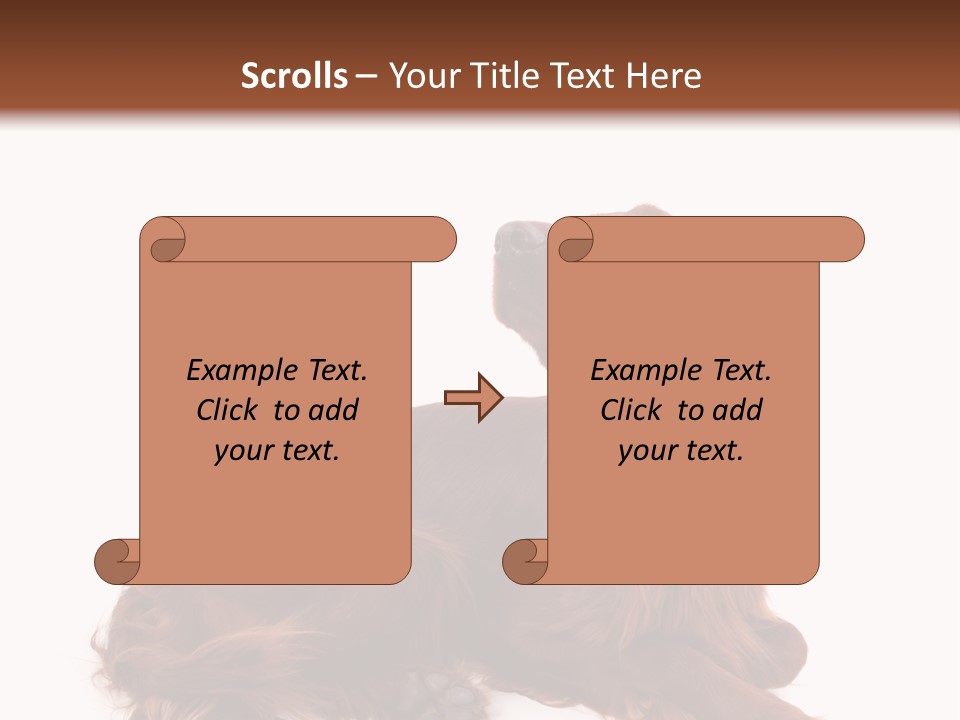 Scrolls – Your Title Text Here

Example Text. Click to add your text.

Example Text. Click to add your text.